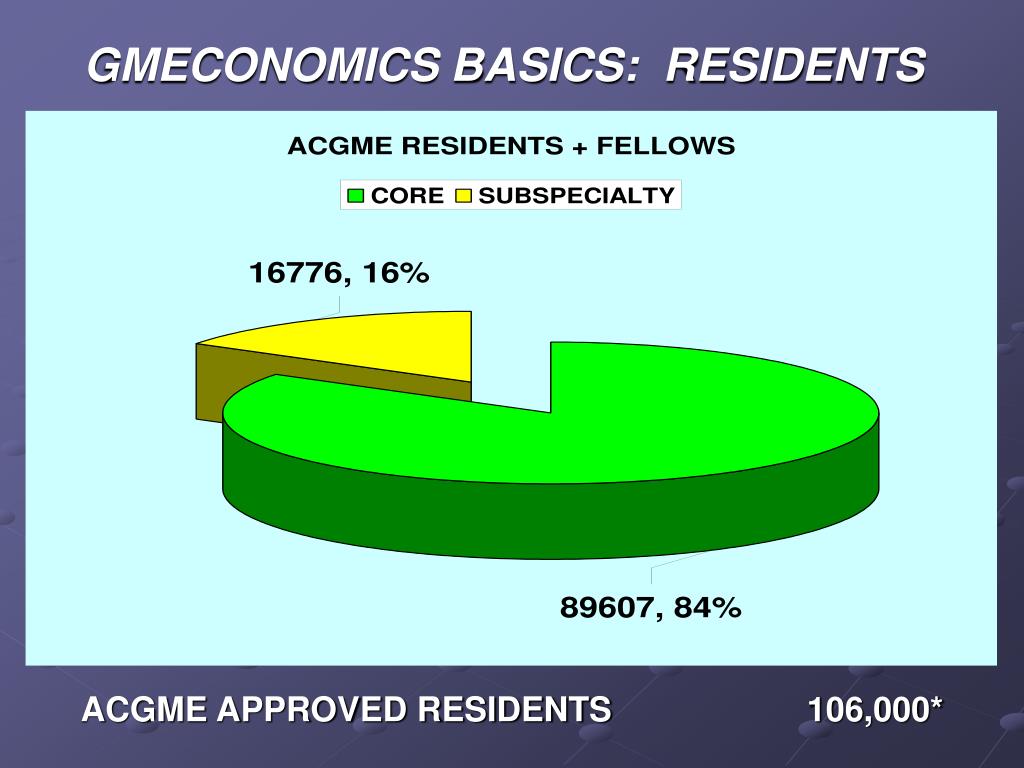 GMECONOMICS BASICS: RESIDENTS

ACGME RESIDENTS + FELLOWS

CORE SUBSPECIALTY

16776, 16%

89607, 84%

ACGME APPROVED RESIDENTS 106,000*